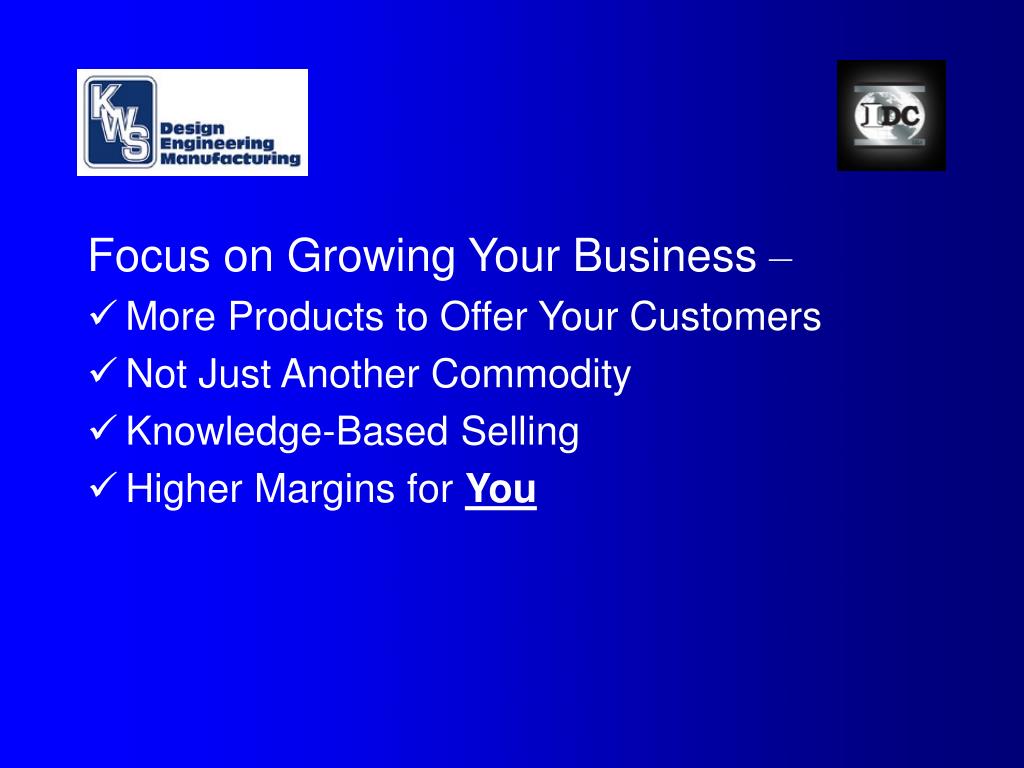 KWS Design Engineering Manufacturing

IDC

Focus on Growing Your Business –
✓ More Products to Offer Your Customers
✓ Not Just Another Commodity
✓ Knowledge-Based Selling
✓ Higher Margins for You